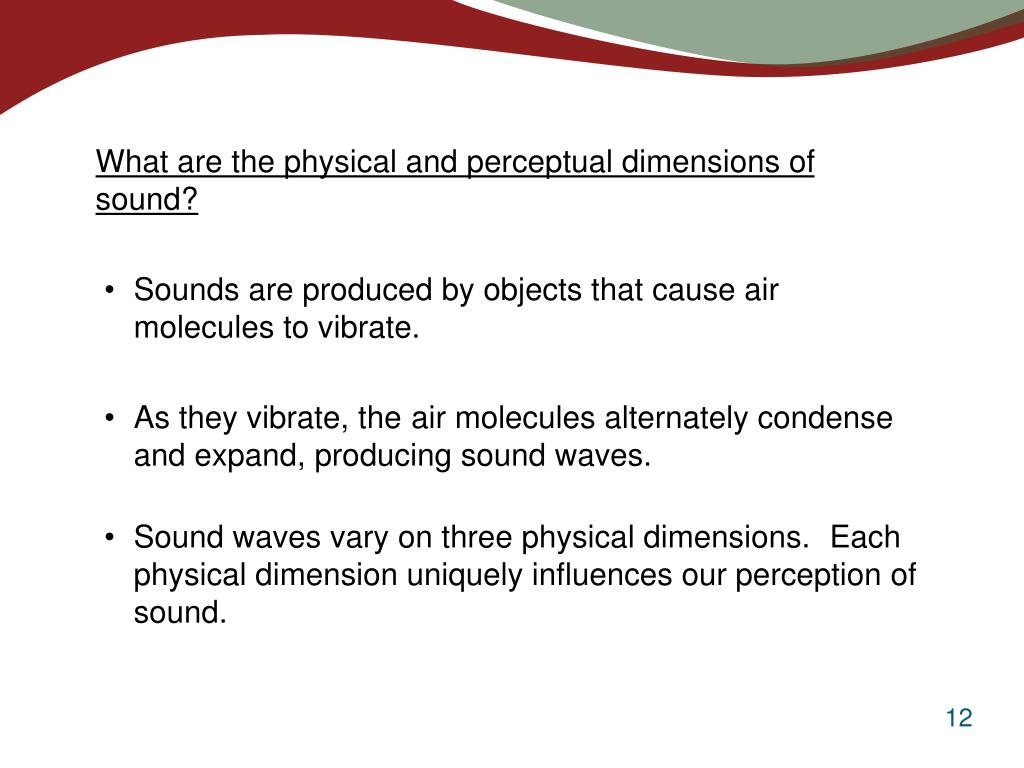 What are the physical and perceptual dimensions of sound?

• Sounds are produced by objects that cause air molecules to vibrate.

• As they vibrate, the air molecules alternately condense and expand, producing sound waves.

• Sound waves vary on three physical dimensions. Each physical dimension uniquely influences our perception of sound.

12